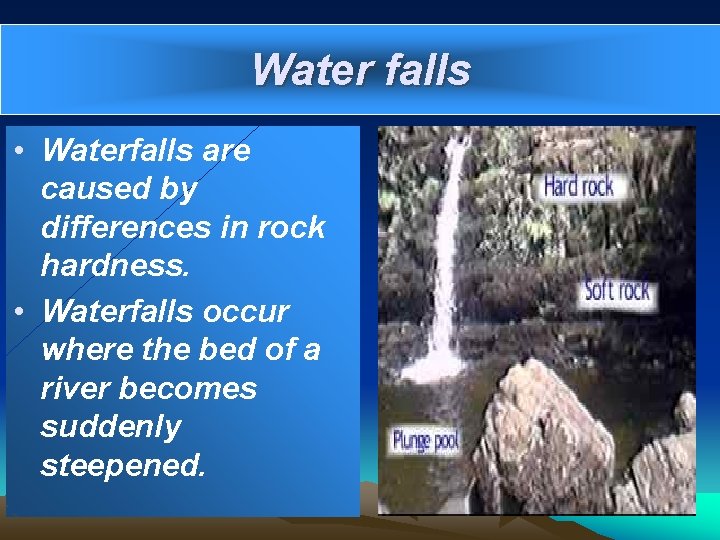 Water falls

• Waterfalls are caused by differences in rock hardness.
• Waterfalls occur where the bed of a river becomes suddenly steepened.

Hard rock

Soft rock

Plunge pool